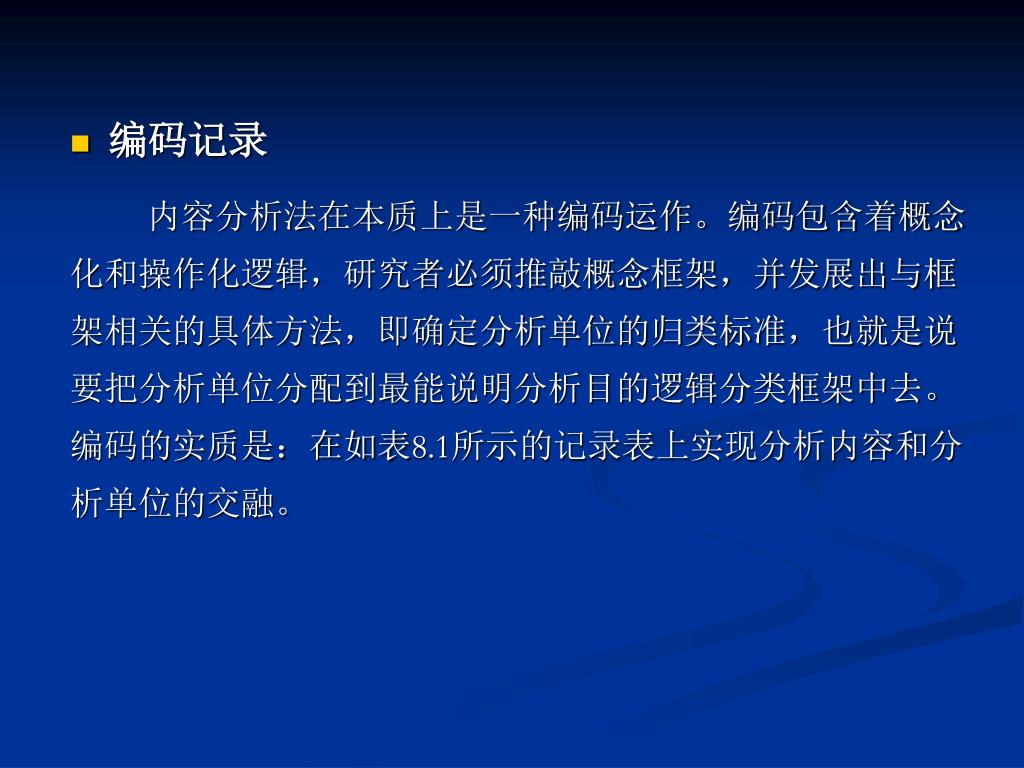 编码记录

内容分析法在本质上是一种编码运作。编码包含着概念化和操作化逻辑，研究者必须推敲概念框架，并发展出与框架相关的具体方法，即确定分析单位的归类标准，也就是说要把分析单位分配到最能说明分析目的逻辑分类框架中去。编码的实质是：在如表8.1所示的记录表上实现分析内容和分析单位的交融。